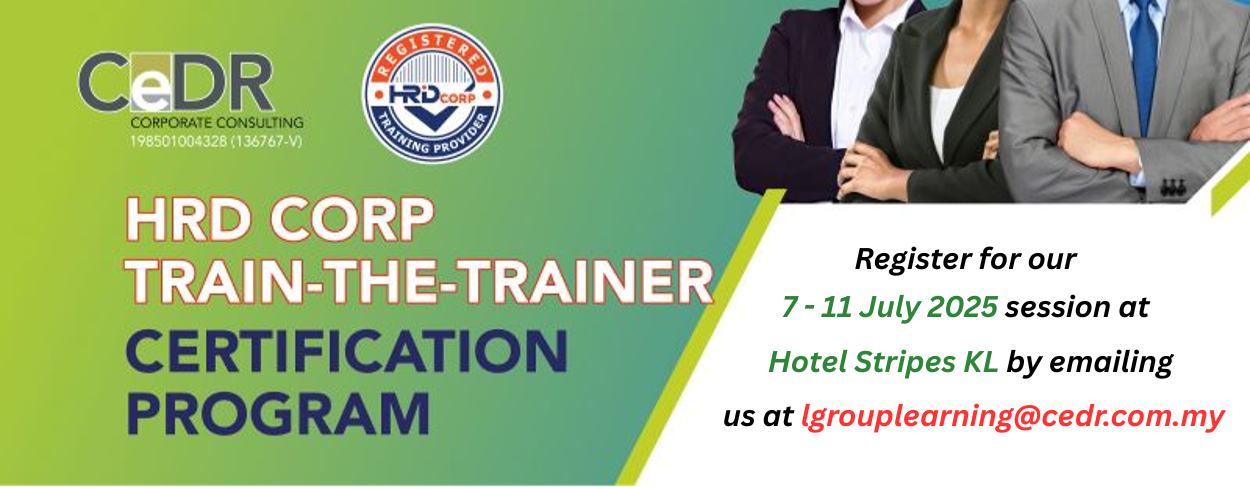 CeDR
CORPORATE CONSULTING
198501004328 (136767-V)

REGISTERED
HRD CORP
TRAINING PROVIDER

HRD CORP
TRAIN-THE-TRAINER
CERTIFICATION
PROGRAM

Register for our
7 - 11 July 2025 session at
Hotel Stripes KL by emailing
us at lgrouplearning@cedr.com.my